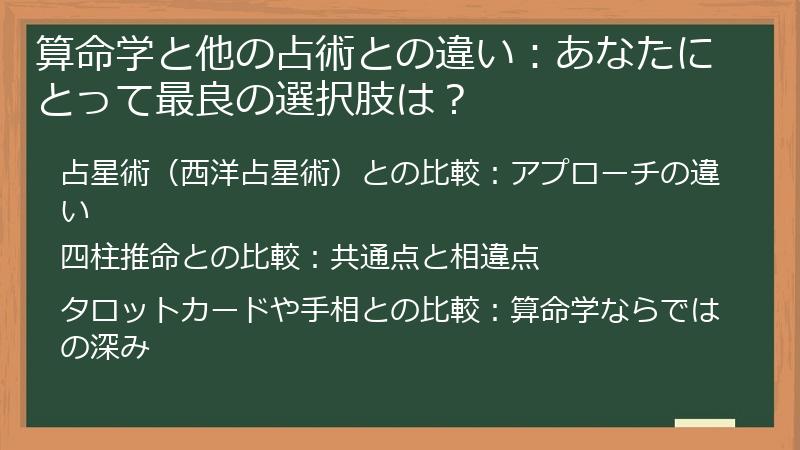 算命学と他の占術との違い：あなたにとって最良の選択肢は？

占星術（西洋占星術）との比較：アプローチの違い

四柱推命との比較：共通点と相違点

タロットカードや手相との比較：算命学ならではの深み